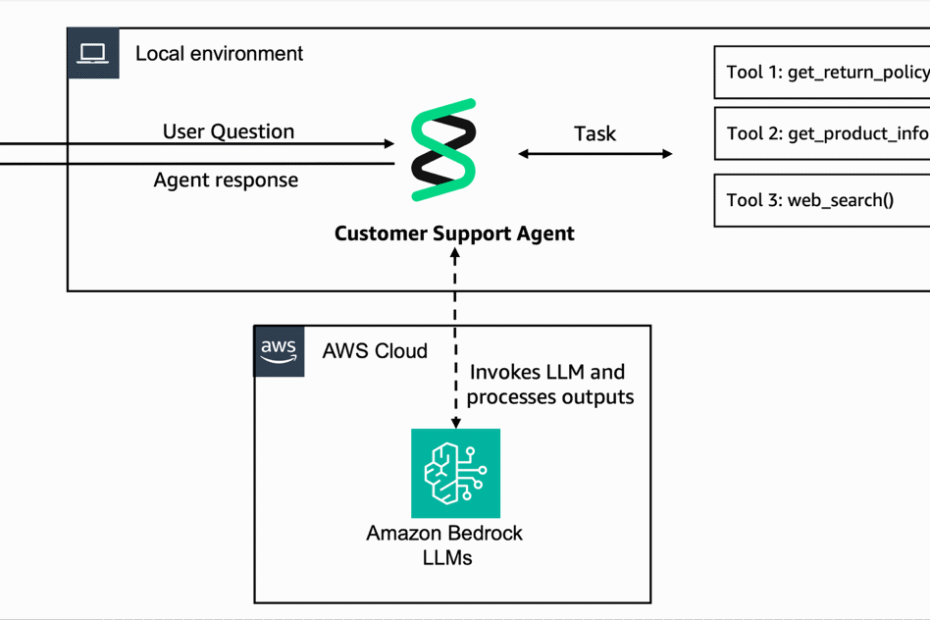 Local environment

User Question

Agent response

Customer Support Agent

Task

Tool 1: get_return_policy

Tool 2: get_product_info

Tool 3: web_search()

aws

AWS Cloud

Invokes LLM and processes outputs

Amazon Bedrock LLMs